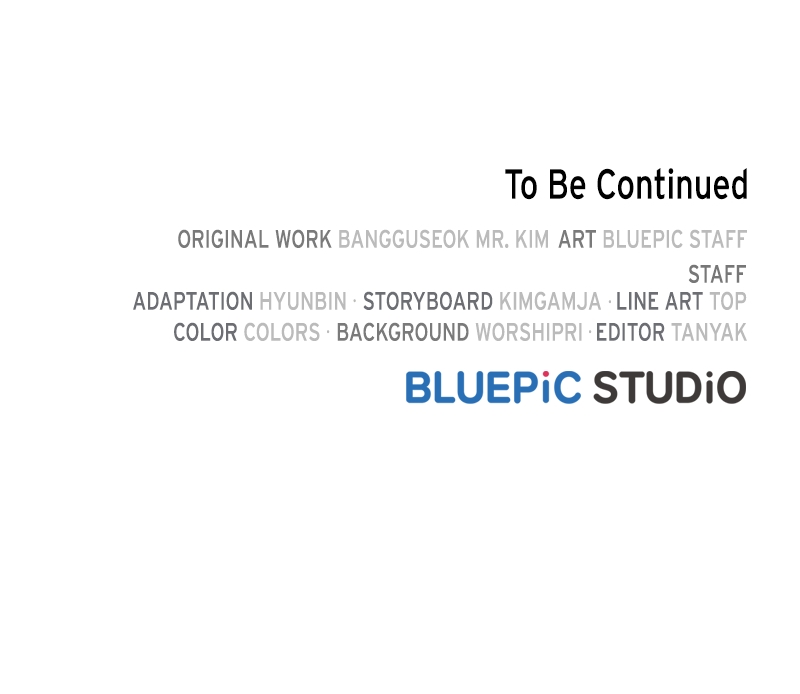 To Be Continued

ORIGINAL WORK BANGGUSEOK MR. KIM ART BLUEPIC STAFF

STAFF
ADAPTATION HYUNBIN · STORYBOARD KIMGAMJA · LINE ART TOP
COLOR COLORS · BACKGROUND WORSHIPRI · EDITOR TANYAK

BLUEPiC STUDiO